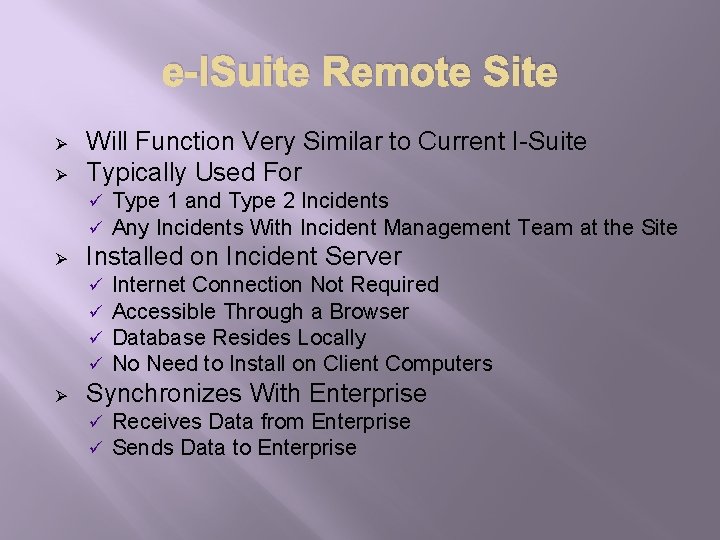 e-ISuite Remote Site

➢ Will Function Very Similar to Current I-Suite
➢ Typically Used For
✓ Type 1 and Type 2 Incidents
✓ Any Incidents With Incident Management Team at the Site
➢ Installed on Incident Server
✓ Internet Connection Not Required
✓ Accessible Through a Browser
✓ Database Resides Locally
✓ No Need to Install on Client Computers
➢ Synchronizes With Enterprise
✓ Receives Data from Enterprise
✓ Sends Data to Enterprise